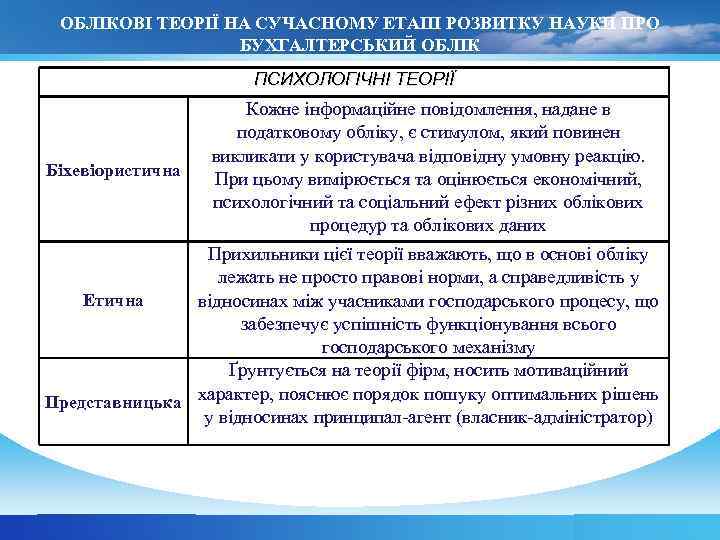 ОБЛІКОВІ ТЕОРІЇ НА СУЧАСНОМУ ЕТАПІ РОЗВИТКУ НАУКИ ПРО БУХГАЛТЕРСЬКИЙ ОБЛІК

| ПСИХОЛОГІЧНІ ТЕОРІЇ | |
|---|---|
| Біхевіористична | Кожне інформаційне повідомлення, надане в податковому обліку, є стимулом, який повинен викликати у користувача відповідну умовну реакцію. При цьому вимірюється та оцінюється економічний, психологічний та соціальний ефект різних облікових процедур та облікових даних |
| Етична | Прихильники цієї теорії вважають, що в основі обліку лежать не просто правові норми, а справедливість у відносинах між учасниками господарського процесу, що забезпечує успішність функціонування всього господарського механізму |
| Представницька | Ґрунтується на теорії фірм, носить мотиваційний характер, пояснює порядок пошуку оптимальних рішень у відносинах принципал-агент (власник-адміністратор) |